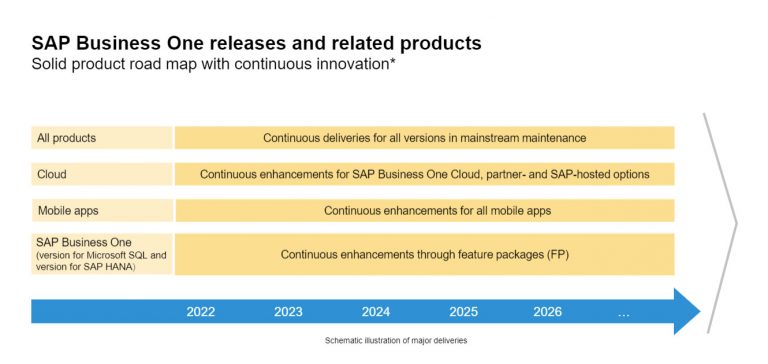 SAP Business One releases and related products
Solid product road map with continuous innovation*

| All products | Continuous deliveries for all versions in mainstream maintenance |
|---|---|
| Cloud | Continuous enhancements for SAP Business One Cloud, partner- and SAP-hosted options |
| Mobile apps | Continuous enhancements for all mobile apps |
| SAP Business One (version for Microsoft SQL and version for SAP HANA) | Continuous enhancements through feature packages (FP) |

2022 2023 2024 2025 2026 …

Schematic illustration of major deliveries